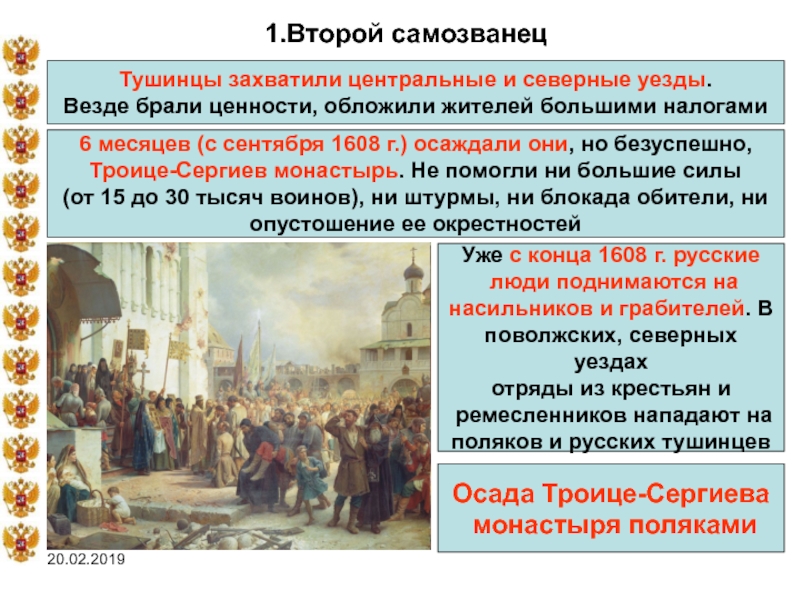 1.Второй самозванец

Тушинцы захватили центральные и северные уезды. Везде брали ценности, обложили жителей большими налогами

6 месяцев (с сентября 1608 г.) осаждали они, но безуспешно, Троице-Сергиев монастырь. Не помогли ни большие силы (от 15 до 30 тысяч воинов), ни штурмы, ни блокада обители, ни опустошение ее окрестностей

Уже с конца 1608 г. русские люди поднимаются на насильников и грабителей. В поволжских, северных уездах отряды из крестьян и ремесленников нападают на поляков и русских тушинцев

Осада Троице-Сергиева монастыря поляками

20.02.2019